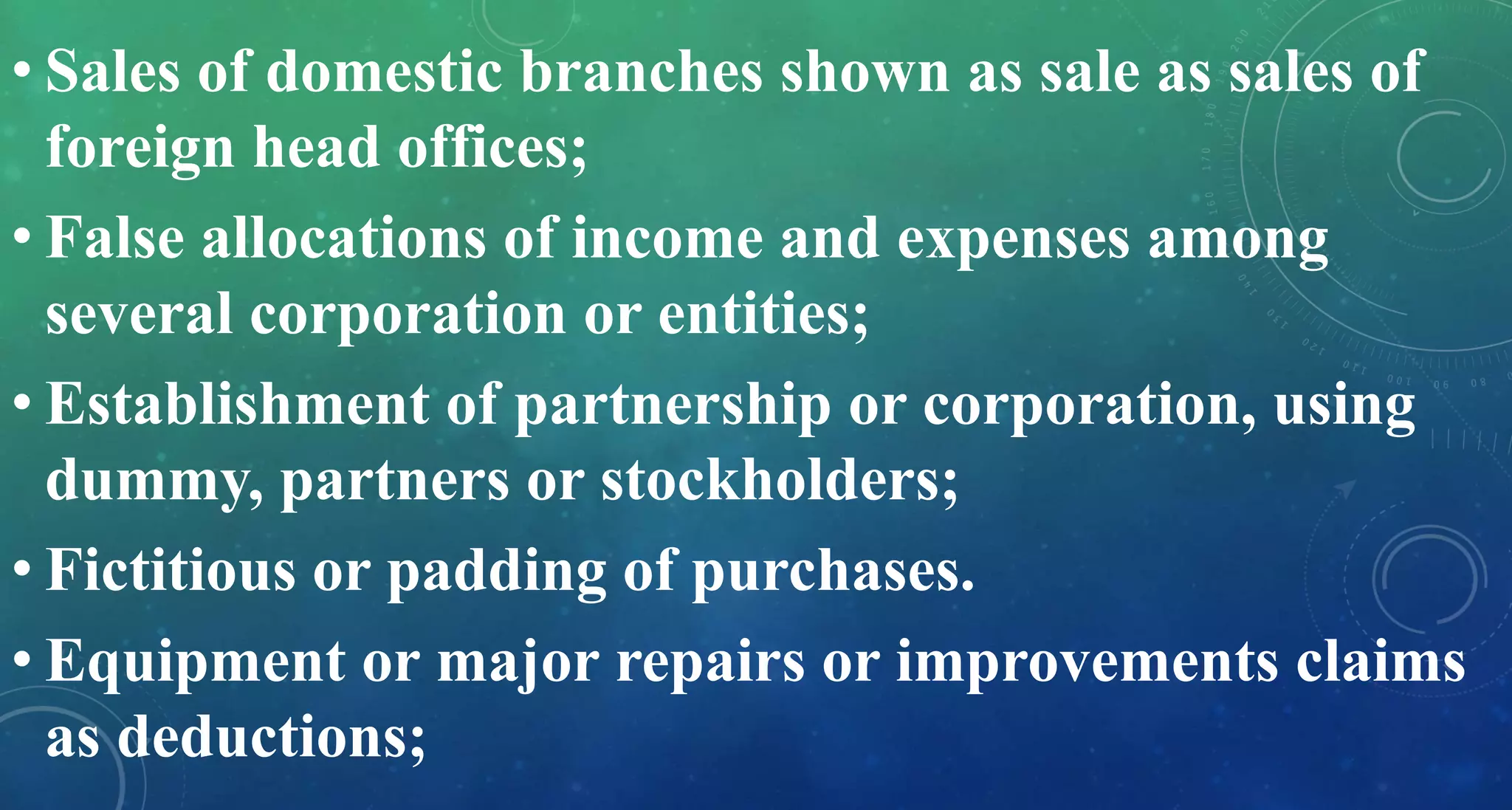 • Sales of domestic branches shown as sale as sales of foreign head offices;

• False allocations of income and expenses among several corporation or entities;

• Establishment of partnership or corporation, using dummy, partners or stockholders;

• Fictitious or padding of purchases.

• Equipment or major repairs or improvements claims as deductions;